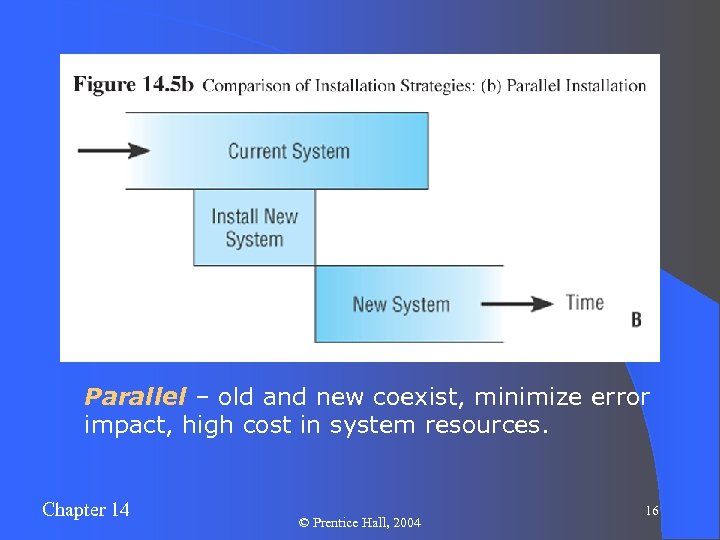 Figure 14.5b Comparison of Installation Strategies: (b) Parallel Installation

Current System

Install New System

New System

Time

B

Parallel – old and new coexist, minimize error impact, high cost in system resources.

Chapter 14

© Prentice Hall, 2004

16